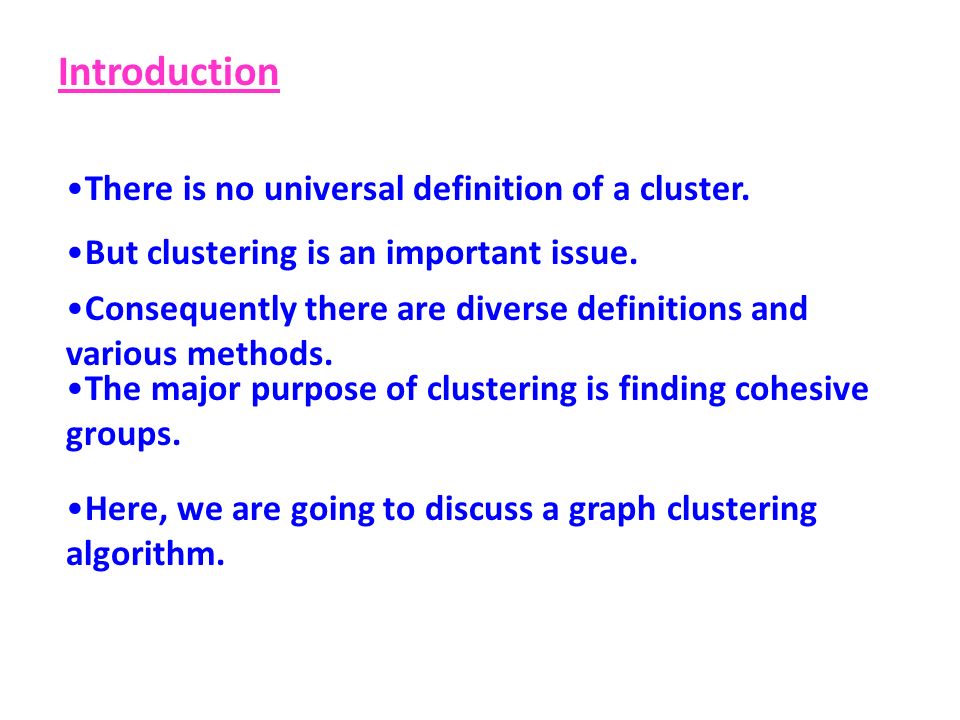 Introduction

•There is no universal definition of a cluster.

•But clustering is an important issue.

•Consequently there are diverse definitions and various methods.

•The major purpose of clustering is finding cohesive groups.

•Here, we are going to discuss a graph clustering algorithm.